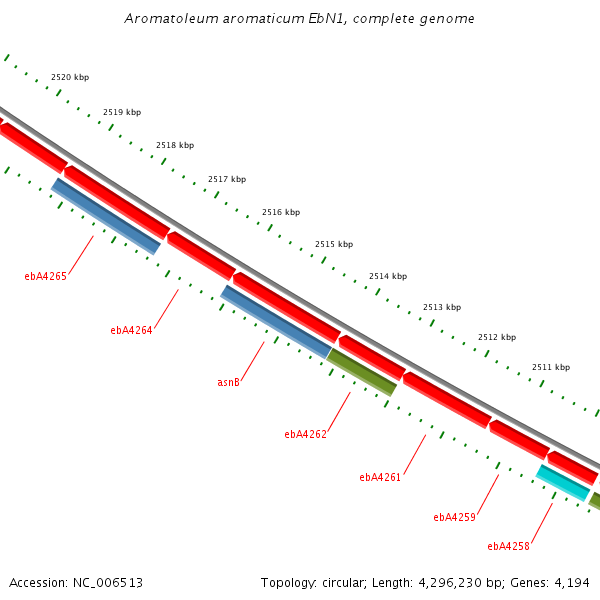 Aromatoleum aromaticum EbN1, complete genome

2520 kbp
2519 kbp
2518 kbp
2517 kbp
2516 kbp
2515 kbp
2514 kbp
2513 kbp
2512 kbp
2511 kbp

ebA4265
ebA4264
asnB
ebA4262
ebA4261
ebA4259
ebA4258

Accession: NC_006513

Topology: circular; Length: 4,296,230 bp; Genes: 4,194